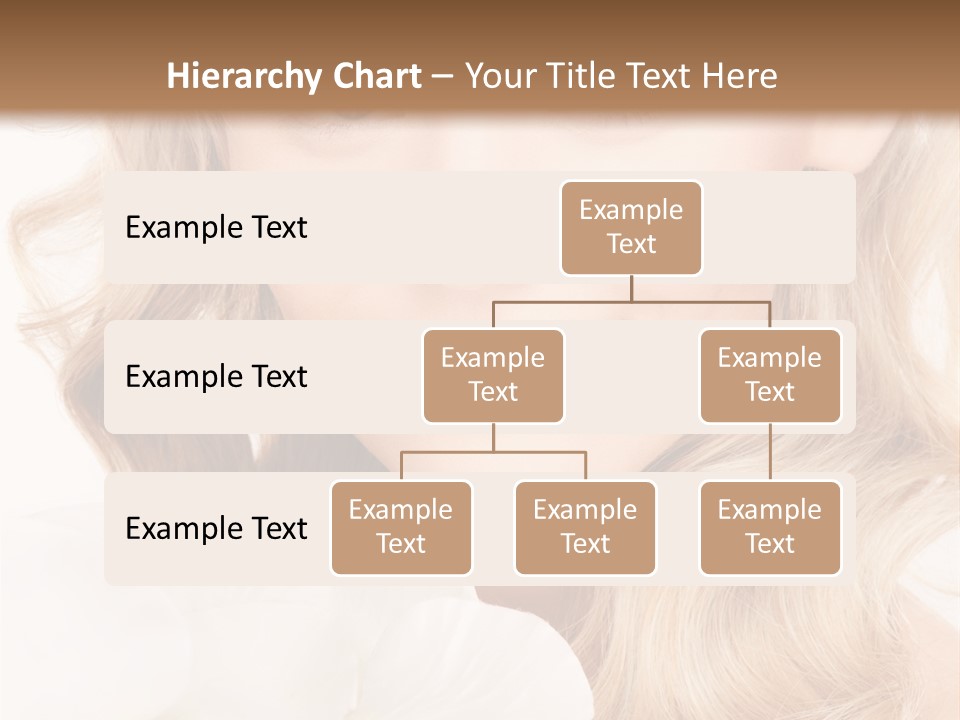 Hierarchy Chart – Your Title Text Here

Example Text

Example Text

Example Text

Example Text

Example Text

Example Text

Example Text

Example Text

Example Text